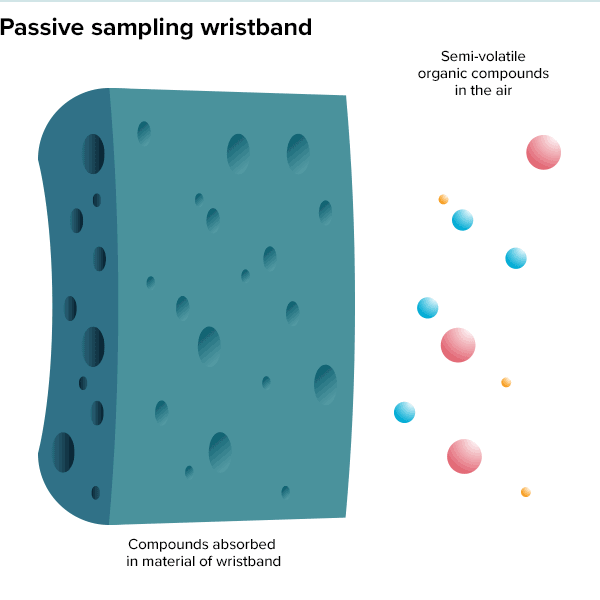 Passive sampling wristband

Semi-volatile organic compounds in the air

Compounds absorbed in material of wristband